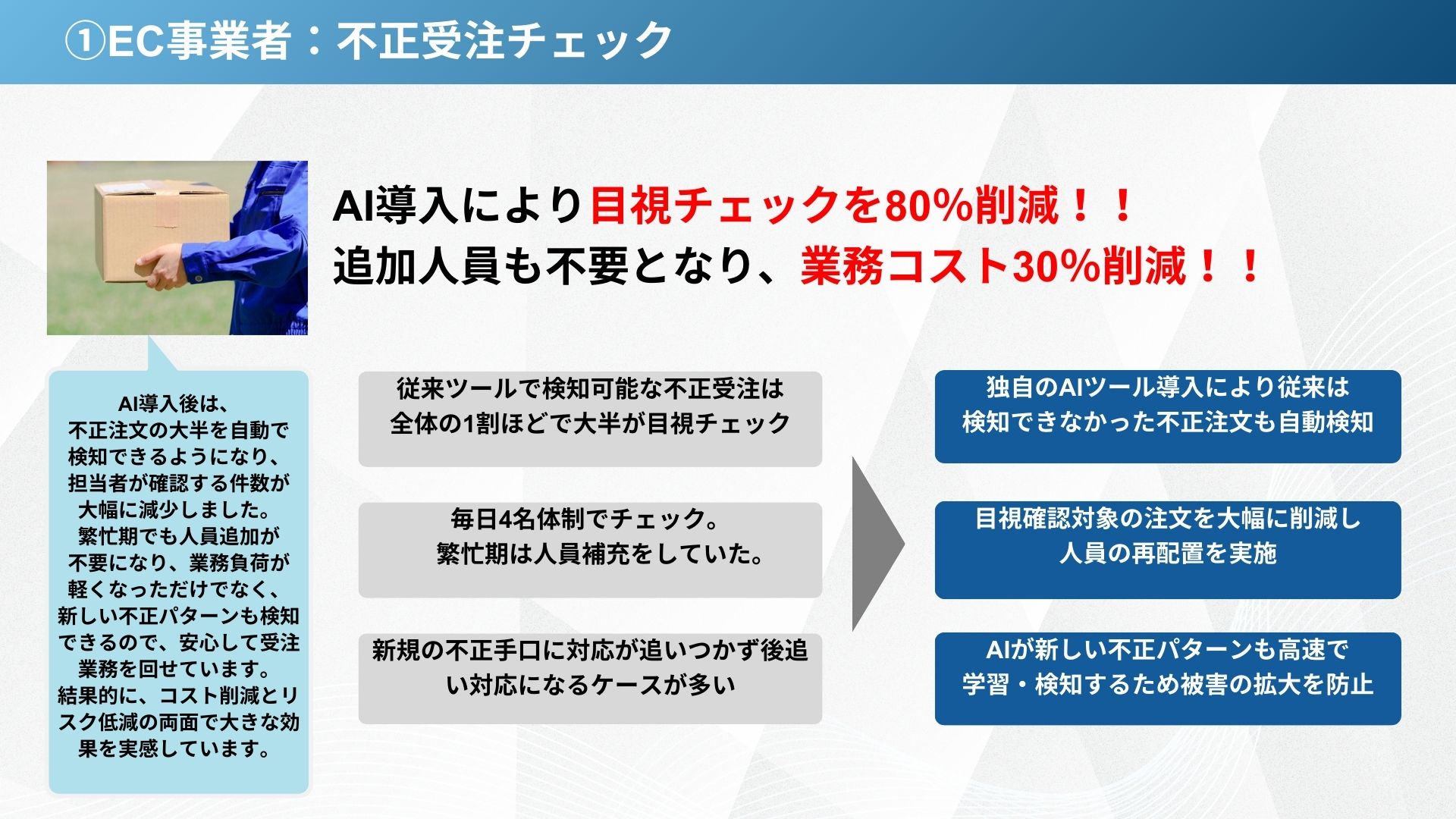 ①EC事業者：不正受注チェック

AI導入により目視チェックを80%削減！！
追加人員も不要となり、業務コスト30%削減！！

AI導入後は、不正注文の大半を自動で検知できるようになり、担当者が確認する件数が大幅に減少しました。繁忙期でも人員追加が不要になり、業務負荷が軽くなっただけでなく、新しい不正パターンも検知できるので、安心して受注業務を回せています。結果的に、コスト削減とリスク低減の両面で大きな効果を実感しています。

従来ツールで検知可能な不正受注は全体の1割ほどで大半が目視チェック

毎日4名体制でチェック。繁忙期は人員補充をしていた。

新規の不正手口に対応が追いつかず後追い対応になるケースが多い

独自のAIツール導入により従来は検知できなかった不正注文も自動検知

目視確認対象の注文を大幅に削減し人員の再配置を実施

AIが新しい不正パターンも高速で学習・検知するため被害の拡大を防止